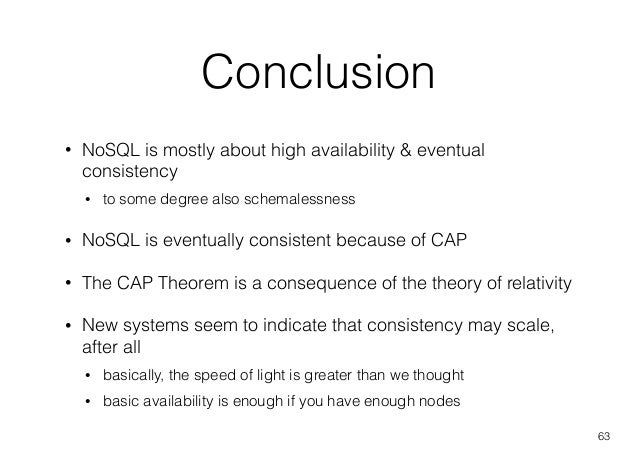 Conclusion

• NoSQL is mostly about high availability & eventual consistency

• to some degree also schemalessness

• NoSQL is eventually consistent because of CAP

• The CAP Theorem is a consequence of the theory of relativity

• New systems seem to indicate that consistency may scale, after all

• basically, the speed of light is greater than we thought

• basic availability is enough if you have enough nodes

63